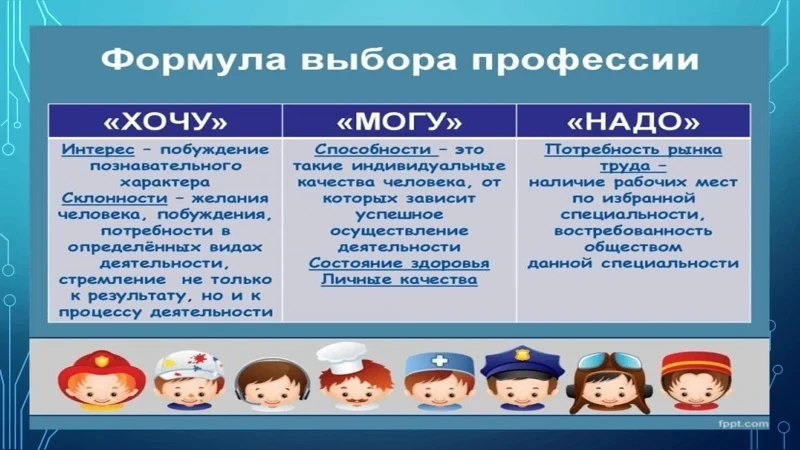 Формула выбора профессии

| «ХОЧУ» | «МОГУ» | «НАДО» |
|---|---|---|
| Интерес – побуждение познавательного характера Склонности – желания человека, побуждения, потребности в определённых видах деятельности, стремление не только к результату, но и к процессу деятельности | Способности – это такие индивидуальные качества человека, от которых зависит успешное осуществление деятельности Состояние здоровья Личные качества | Потребность рынка труда – наличие рабочих мест по избранной специальности, востребованность обществом данной специальности |

fppt.com